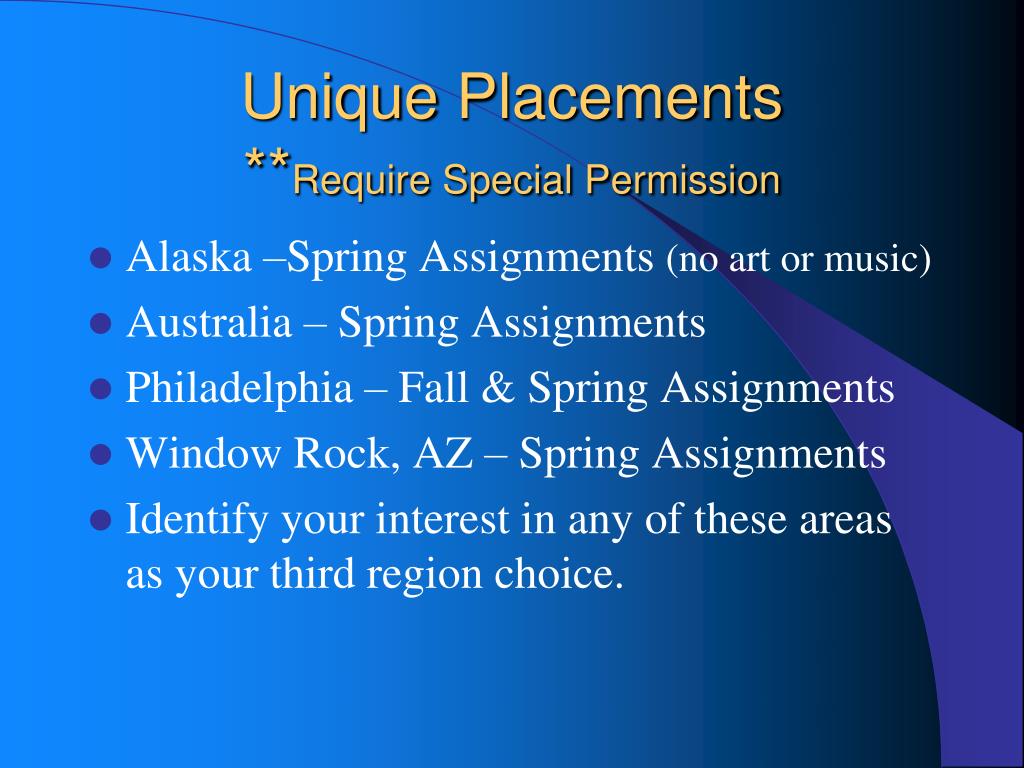 Unique Placements
**Require Special Permission

- Alaska –Spring Assignments (no art or music)
- Australia – Spring Assignments
- Philadelphia – Fall & Spring Assignments
- Window Rock, AZ – Spring Assignments
- Identify your interest in any of these areas as your third region choice.